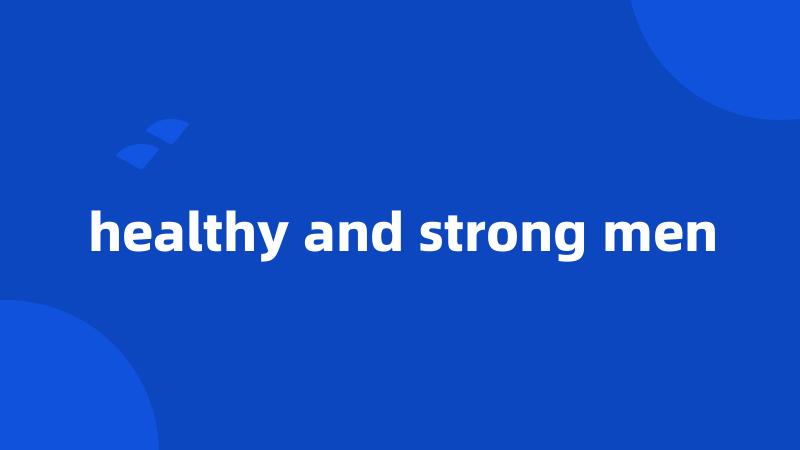 healthy and strong men